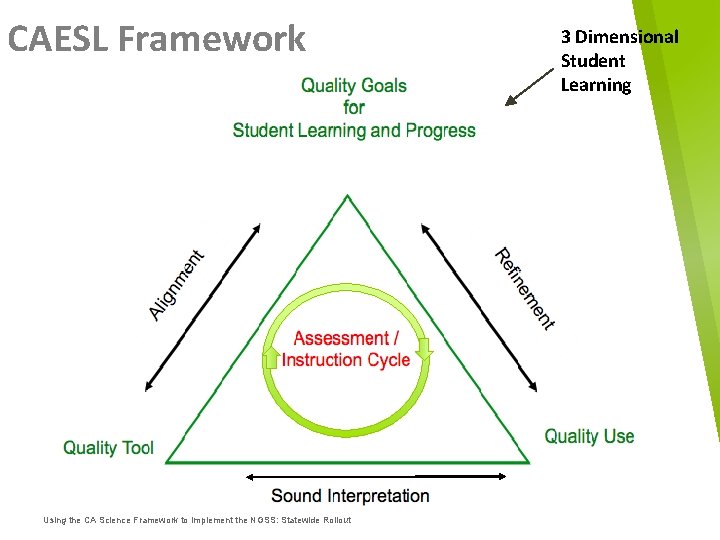 CAESL Framework

3 Dimensional Student Learning

Quality Goals
for
Student Learning and Progress

Alignment

Refinement

Assessment / Instruction Cycle

Quality Tool

Quality Use

Sound Interpretation

Using the CA Science Framework to Implement the NGSS: Statewide Rollout